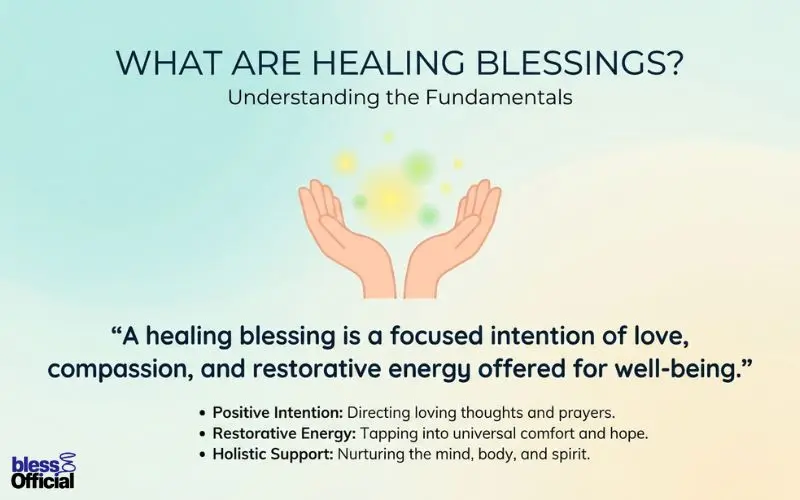 WHAT ARE HEALING BLESSINGS?
Understanding the Fundamentals

"A healing blessing is a focused intention of love, compassion, and restorative energy offered for well-being."

• Positive Intention: Directing loving thoughts and prayers.
• Restorative Energy: Tapping into universal comfort and hope.
• Holistic Support: Nurturing the mind, body, and spirit.

bless
Official